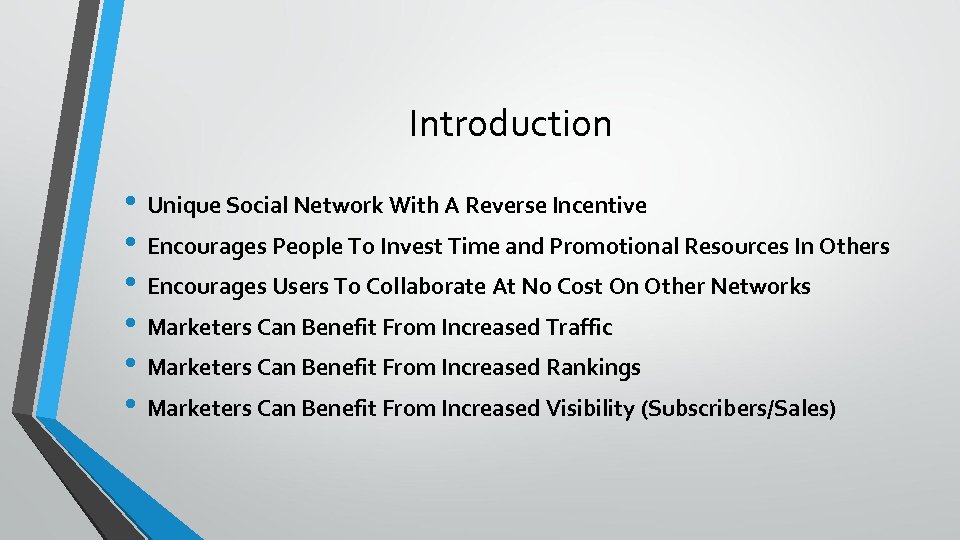 Introduction

• Unique Social Network With A Reverse Incentive
• Encourages People To Invest Time and Promotional Resources In Others
• Encourages Users To Collaborate At No Cost On Other Networks
• Marketers Can Benefit From Increased Traffic
• Marketers Can Benefit From Increased Rankings
• Marketers Can Benefit From Increased Visibility (Subscribers/Sales)